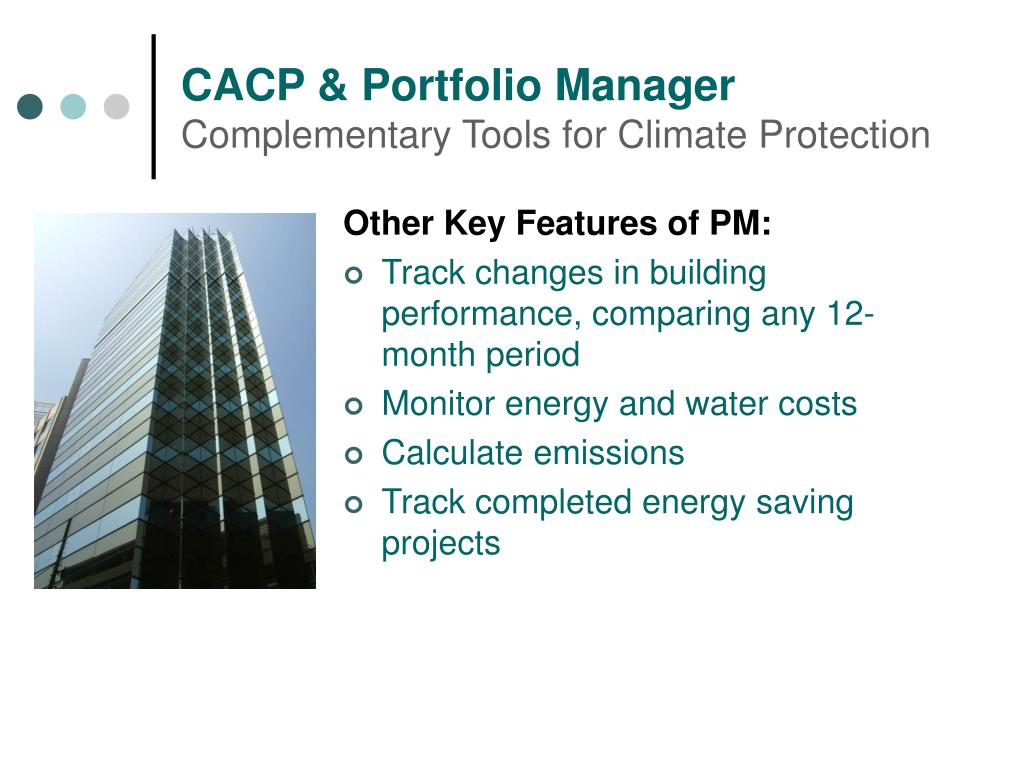 CACP & Portfolio Manager
Complementary Tools for Climate Protection

Other Key Features of PM:
Track changes in building performance, comparing any 12-month period
Monitor energy and water costs
Calculate emissions
Track completed energy saving projects